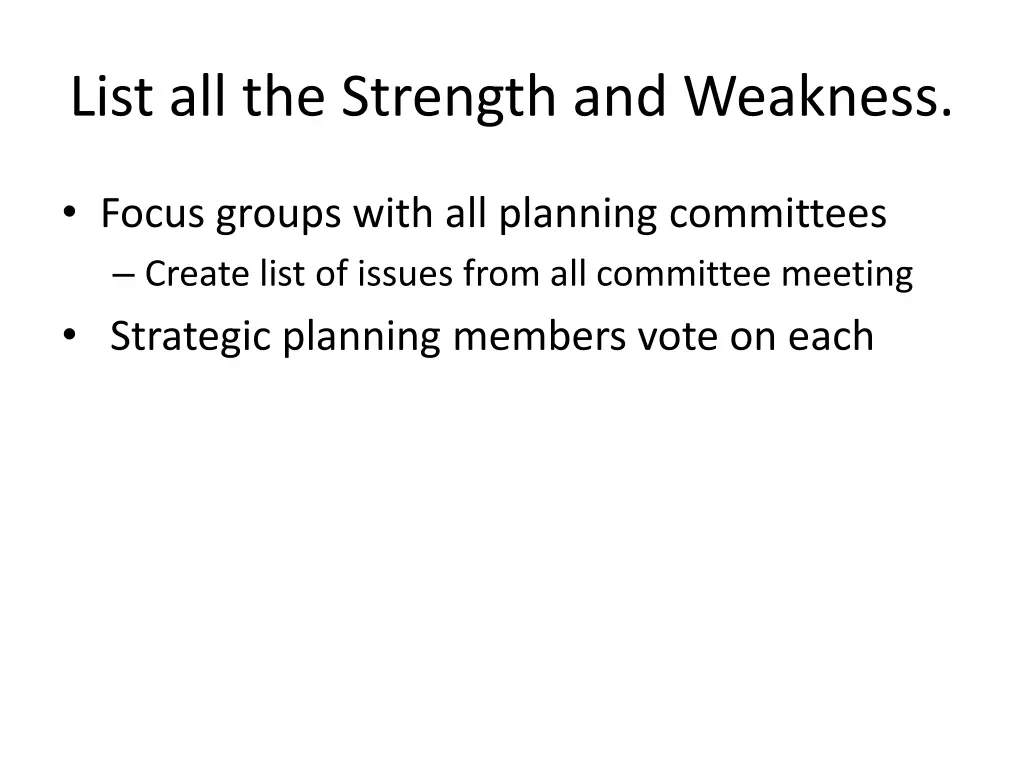 List all the Strength and Weakness.

• Focus groups with all planning committees
– Create list of issues from all committee meeting
• Strategic planning members vote on each